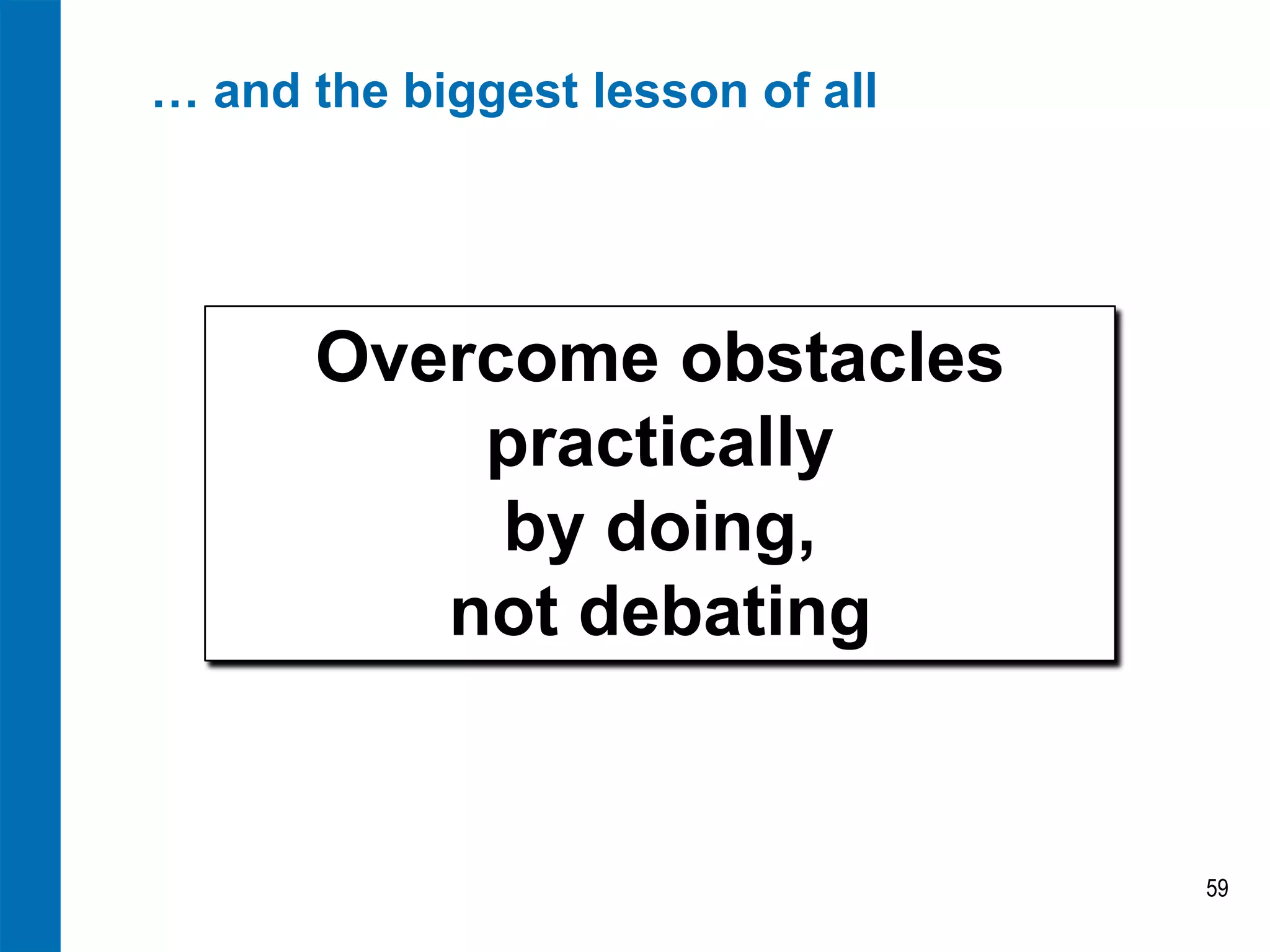 … and the biggest lesson of all

Overcome obstacles practically by doing, not debating

59